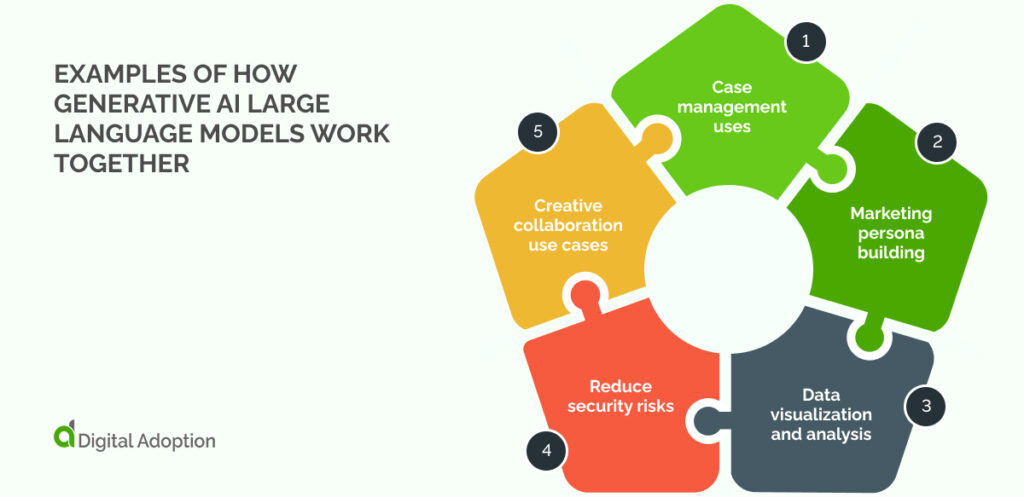 EXAMPLES OF HOW GENERATIVE AI LARGE LANGUAGE MODELS WORK TOGETHER

1
Case management uses

2
Marketing persona building

3
Data visualization and analysis

4
Reduce security risks

5
Creative collaboration use cases

Digital Adoption